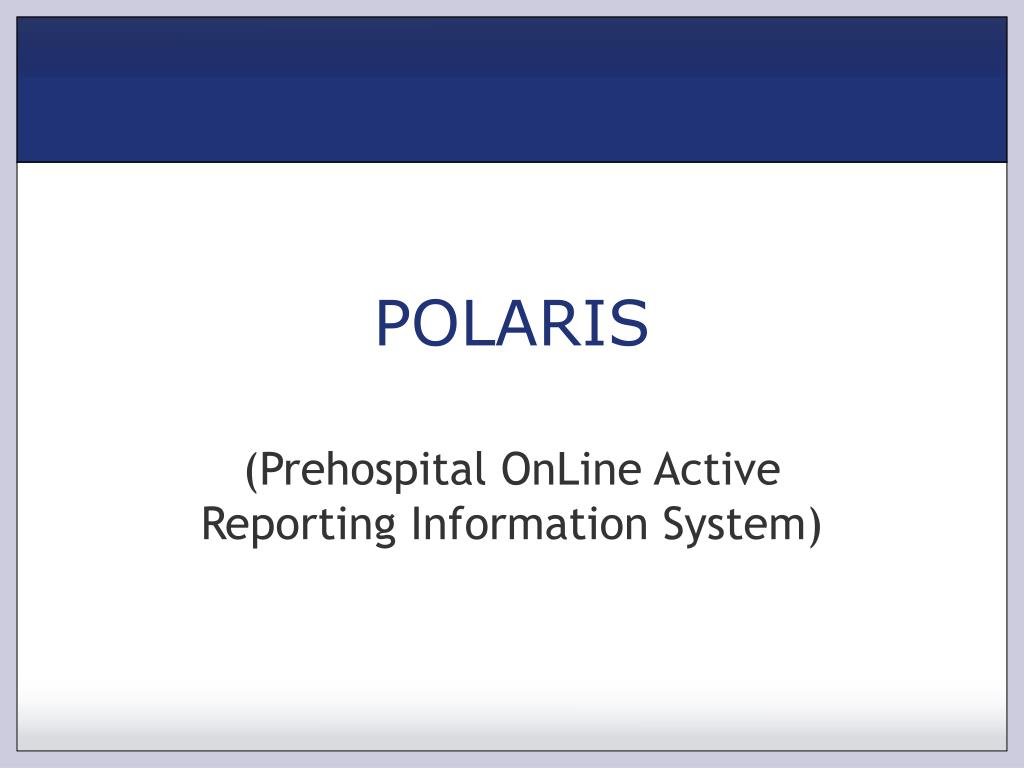 POLARIS

(Prehospital OnLine Active Reporting Information System)